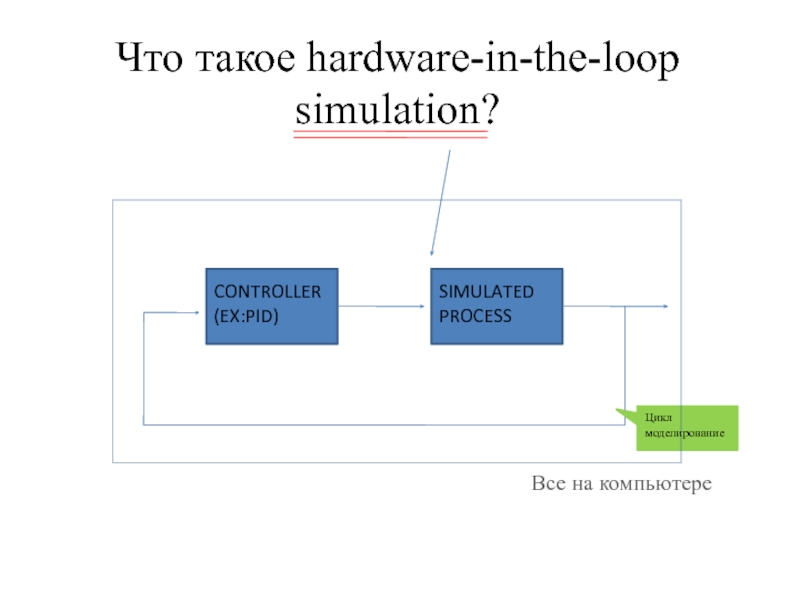 Что такое hardware-in-the-loop simulation?

CONTROLLER (EX:PID)

SIMULATED PROCESS

Цикл моделирование

Все на компьютере